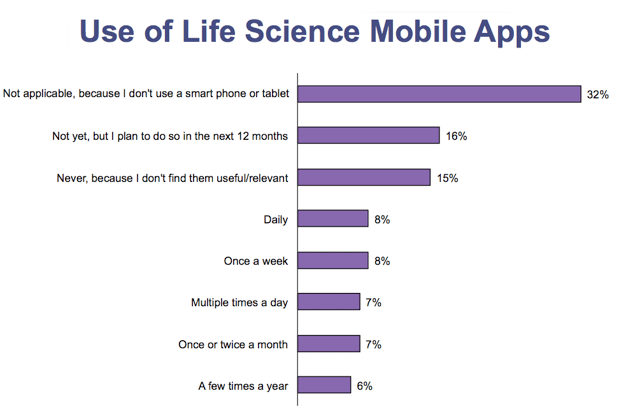 Use of Life Science Mobile Apps

Not applicable, because I don't use a smart phone or tablet 32%

Not yet, but I plan to do so in the next 12 months 16%

Never, because I don't find them useful/relevant 15%

Daily 8%

Once a week 8%

Multiple times a day 7%

Once or twice a month 7%

A few times a year 6%